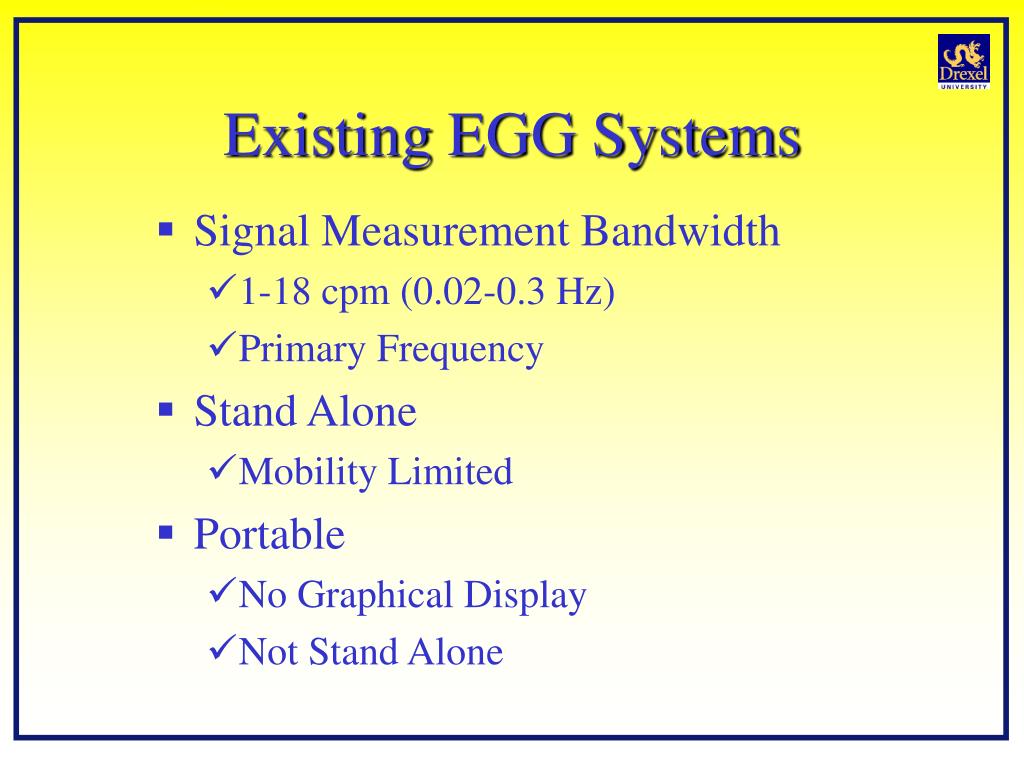 Drexel
UNIVERSITY

Existing EGG Systems

▪ Signal Measurement Bandwidth
✓1-18 cpm (0.02-0.3 Hz)
✓Primary Frequency
▪ Stand Alone
✓Mobility Limited
▪ Portable
✓No Graphical Display
✓Not Stand Alone